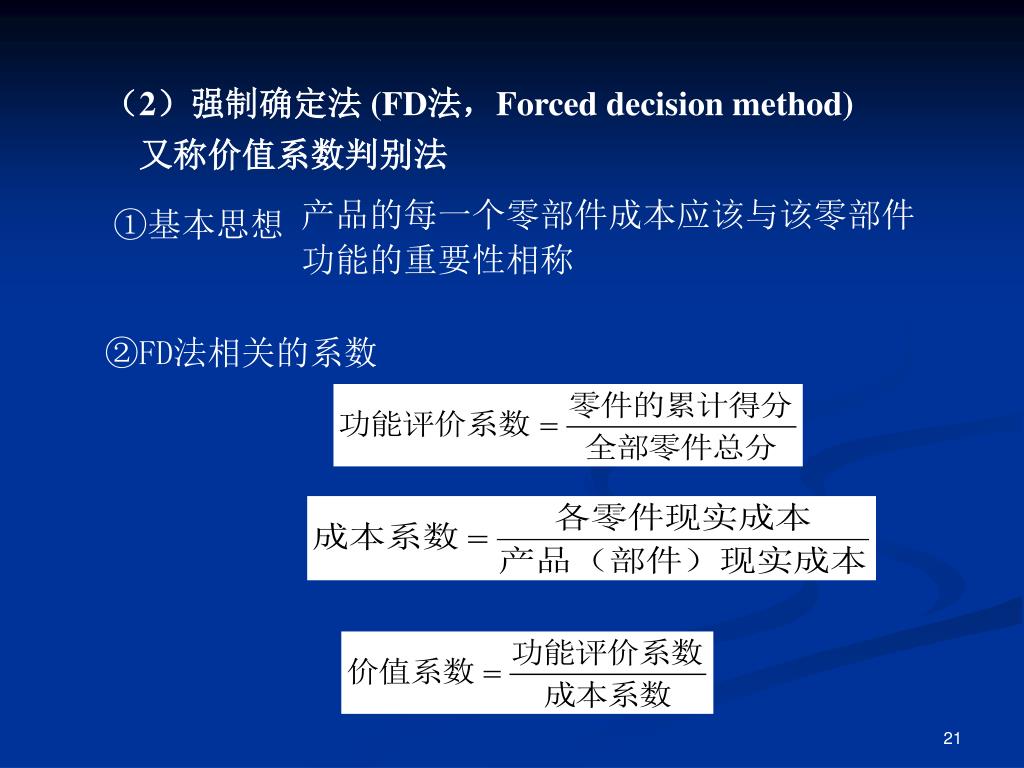 （2）强制确定法 (FD法，Forced decision method)
又称价值系数判别法

①基本思想 产品的每一个零部件成本应该与该零部件功能的重要性相称

②FD法相关的系数

$功能评价系数 = \frac{零件的累计得分}{全部零件总分}$

$成本系数 = \frac{各零件现实成本}{产品（部件）现实成本}$

$价值系数 = \frac{功能评价系数}{成本系数}$

21